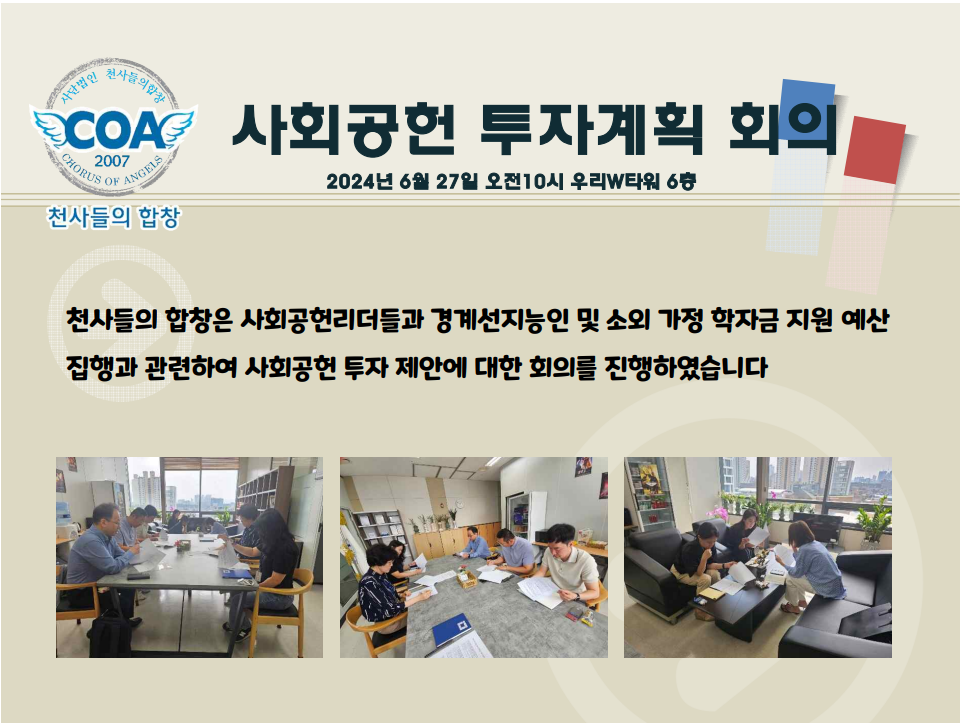 사단법인 천사들의합창
COA
2007
CHORUS OF ANGELS
천사들의 합창

사회공헌 투자계획 회의

2024년 6월 27일 오전10시 우리W타워 6층

천사들의 합창은 사회공헌리더들과 경계선지능인 및 소외 가정 학자금 지원 예산 집행과 관련하여 사회공헌 투자 제안에 대한 회의를 진행하였습니다